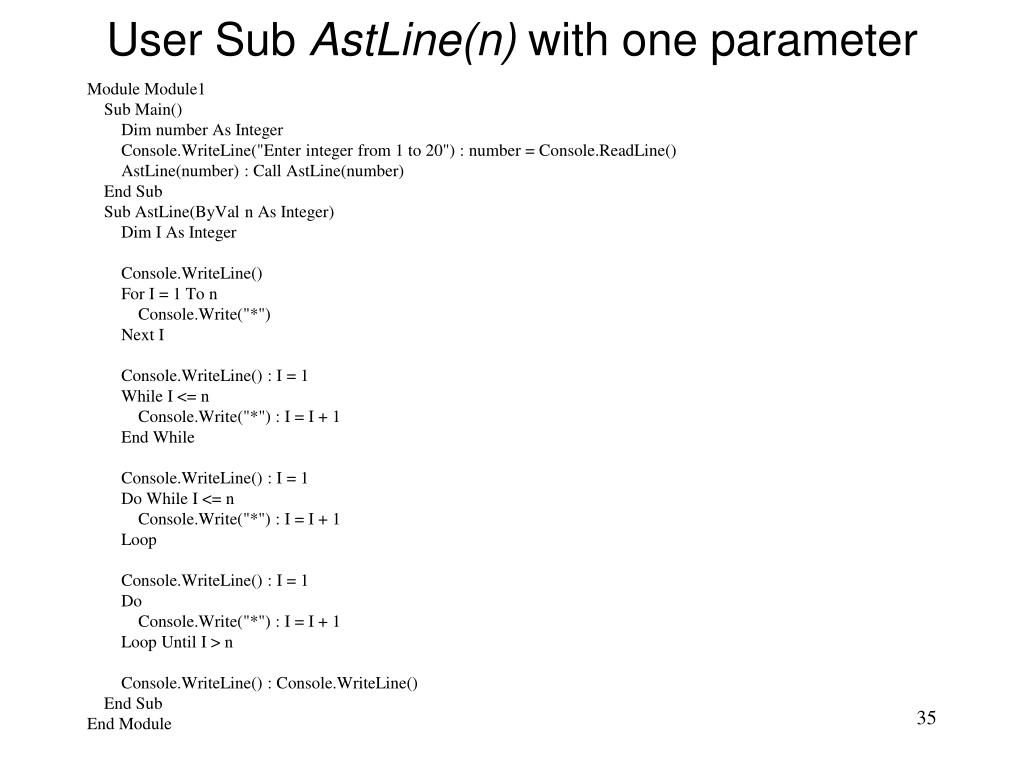 User Sub AstLine(n) with one parameter

Module Module1
Sub Main()
Dim number As Integer
Console.WriteLine("Enter integer from 1 to 20") : number = Console.ReadLine()
AstLine(number) : Call AstLine(number)
End Sub
Sub AstLine(ByVal n As Integer)
Dim I As Integer

Console.WriteLine()
For I = 1 To n
Console.Write("*")
Next I

Console.WriteLine() : I = 1
While I <= n
Console.Write("*") : I = I + 1
End While

Console.WriteLine() : I = 1
Do While I <= n
Console.Write("*") : I = I + 1
Loop

Console.WriteLine() : I = 1
Do
Console.Write("*") : I = I + 1
Loop Until I > n

Console.WriteLine() : Console.WriteLine()
End Sub
End Module

35